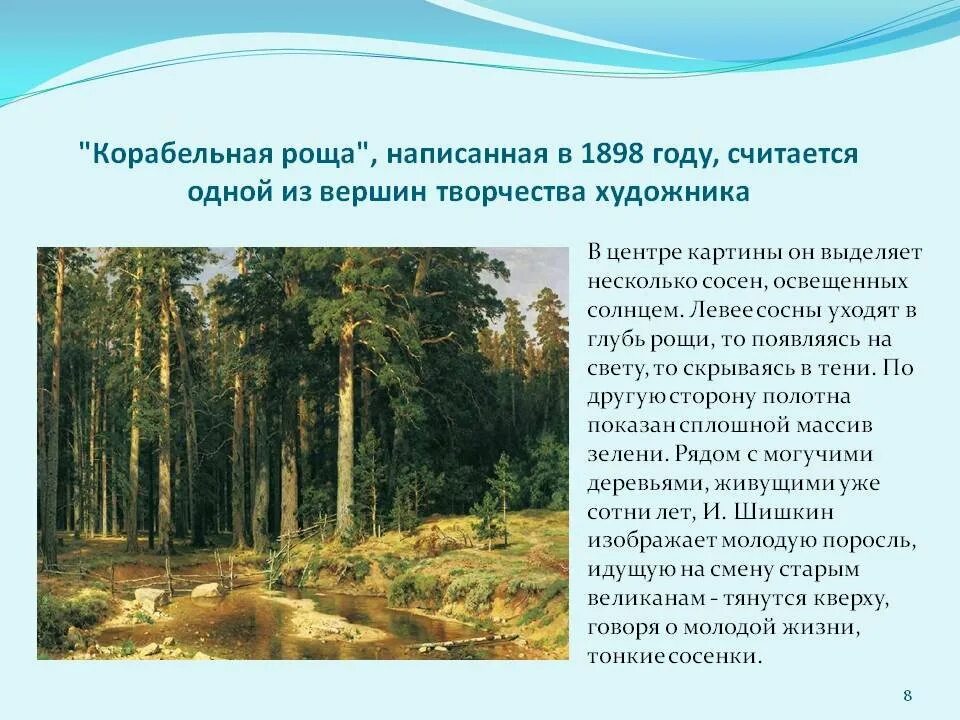 "Корабельная роща", написанная в 1898 году, считается одной из вершин творчества художника

В центре картины он выделяет несколько сосен, освещенных солнцем. Левее сосны уходят в глубь рощи, то появляясь на свету, то скрываясь в тени. По другую сторону полотна показан сплошной массив зелени. Рядом с могучими деревьями, живущими уже сотни лет, И. Шишкин изображает молодую поросль, идущую на смену старым великанам - тянутся кверху, говоря о молодой жизни, тонкие сосенки.

8